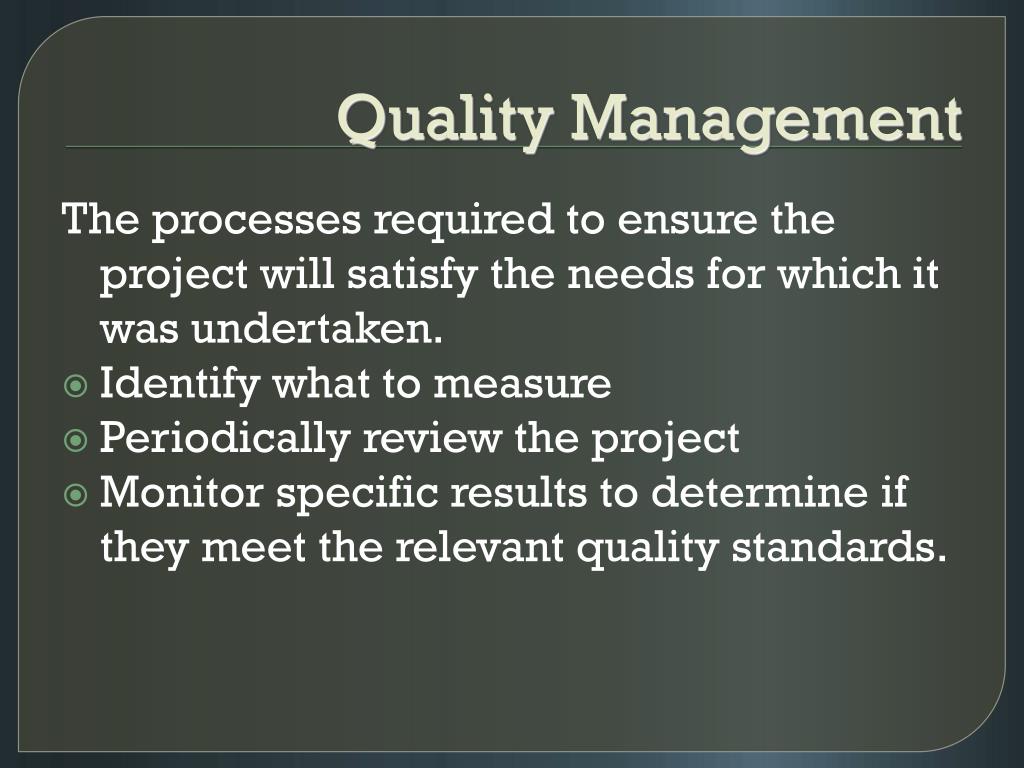 Quality Management

The processes required to ensure the project will satisfy the needs for which it was undertaken.

Identify what to measure
Periodically review the project
Monitor specific results to determine if they meet the relevant quality standards.